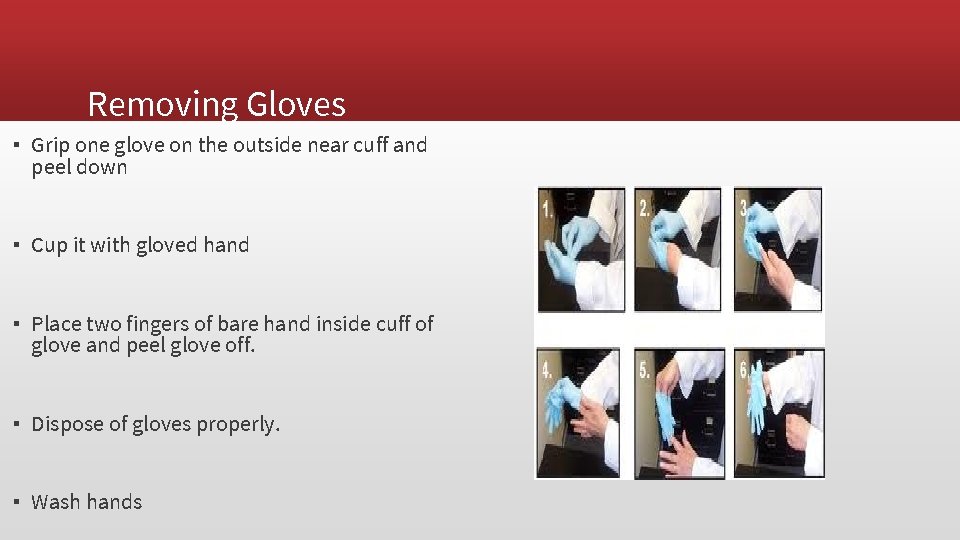 Removing Gloves

▪ Grip one glove on the outside near cuff and peel down

▪ Cup it with gloved hand

▪ Place two fingers of bare hand inside cuff of glove and peel glove off.

▪ Dispose of gloves properly.

▪ Wash hands

1.

2.

3.

4.

5.

6.